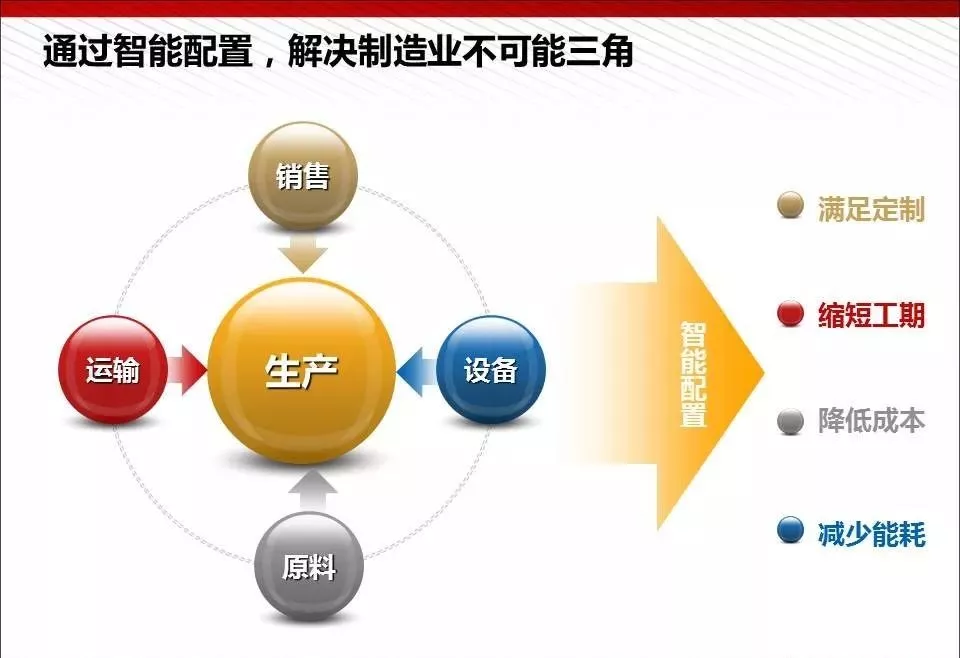 通过智能配置，解决制造业不可能三角

销售

运输

生产

设备

原料

智能配置

满足定制

缩短工期

降低成本

减少能耗